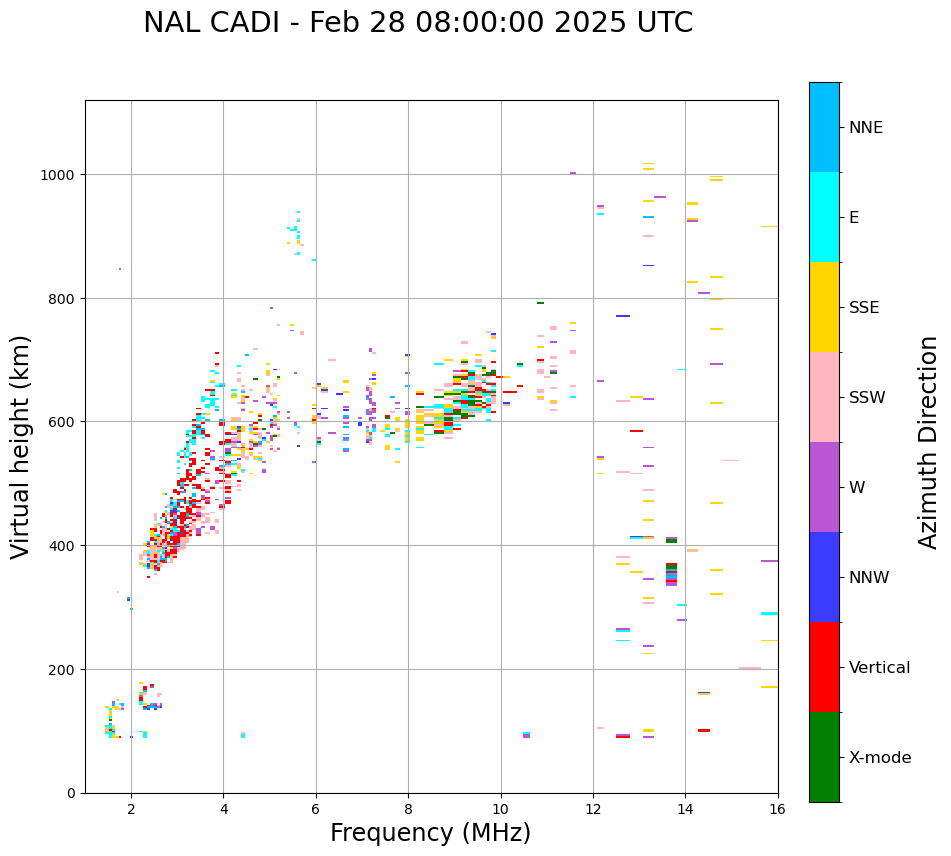 NAL CADI - Feb 28 08:00:00 2025 UTC

Virtual height (km)

1000
800
600
400
200
0

2
4
6
8
10
12
14
16

Frequency (MHz)

NNE
E
SSE
SSW
W
NNW
Vertical
X-mode

Azimuth Direction